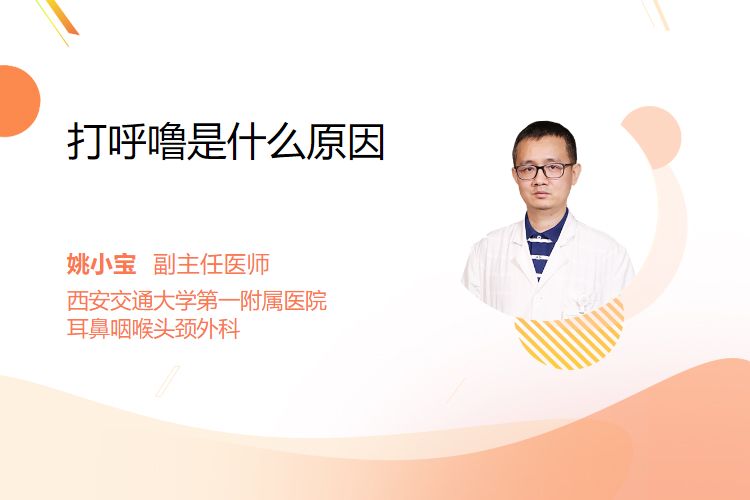 打呼噜是什么原因

姚小宝 副主任医师
西安交通大学第一附属医院
耳鼻咽喉头颈外科